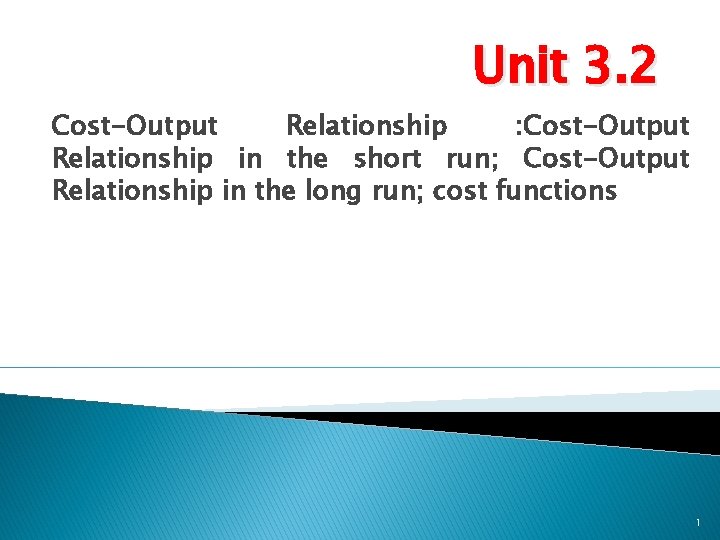 Unit 3.2

Cost-Output Relationship :Cost-Output Relationship in the short run; Cost-Output Relationship in the long run; cost functions

1